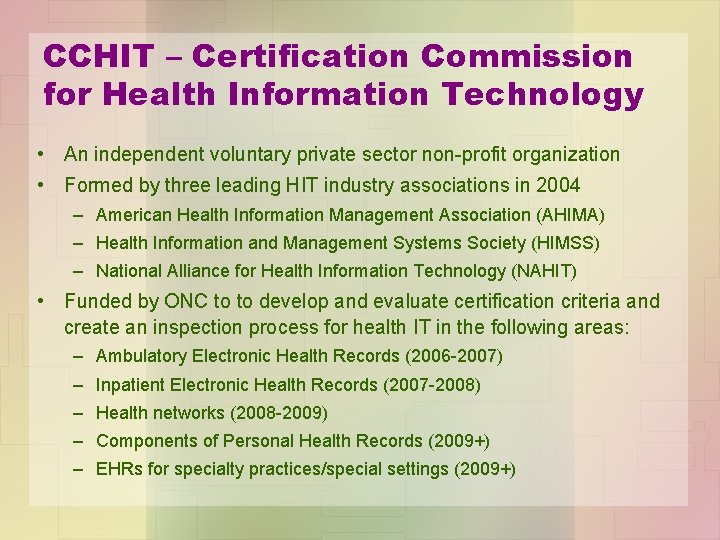 CCHIT – Certification Commission for Health Information Technology

• An independent voluntary private sector non-profit organization
• Formed by three leading HIT industry associations in 2004
  – American Health Information Management Association (AHIMA)
  – Health Information and Management Systems Society (HIMSS)
  – National Alliance for Health Information Technology (NAHIT)
• Funded by ONC to to develop and evaluate certification criteria and create an inspection process for health IT in the following areas:
  – Ambulatory Electronic Health Records (2006-2007)
  – Inpatient Electronic Health Records (2007-2008)
  – Health networks (2008-2009)
  – Components of Personal Health Records (2009+)
  – EHRs for specialty practices/special settings (2009+)